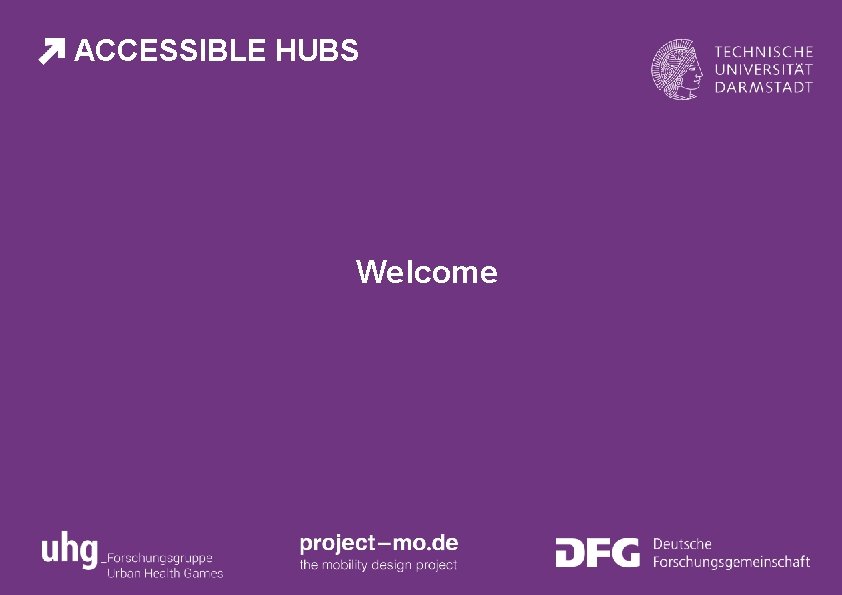 ACCESSIBLE HUBS

TECHNISCHE UNIVERSITÄT DARMSTADT

Welcome

uhg_Forschungsgruppe Urban Health Games

project–mo.de
the mobility design project

DFG Deutsche Forschungsgemeinschaft